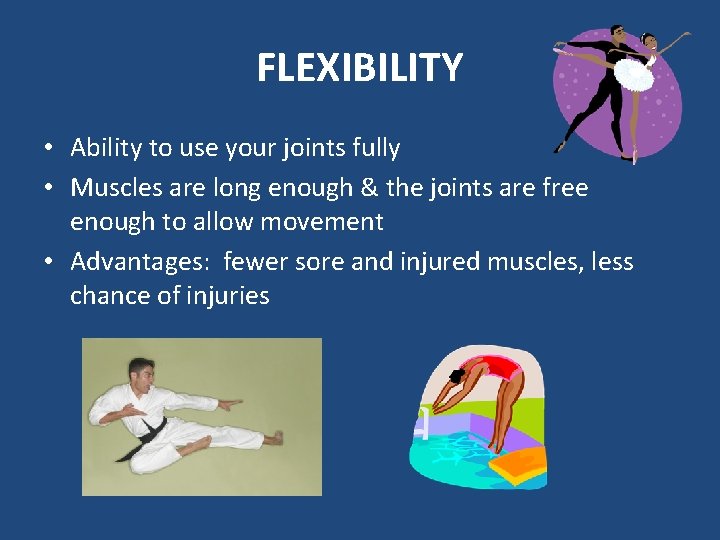 FLEXIBILITY

• Ability to use your joints fully
• Muscles are long enough & the joints are free enough to allow movement
• Advantages: fewer sore and injured muscles, less chance of injuries